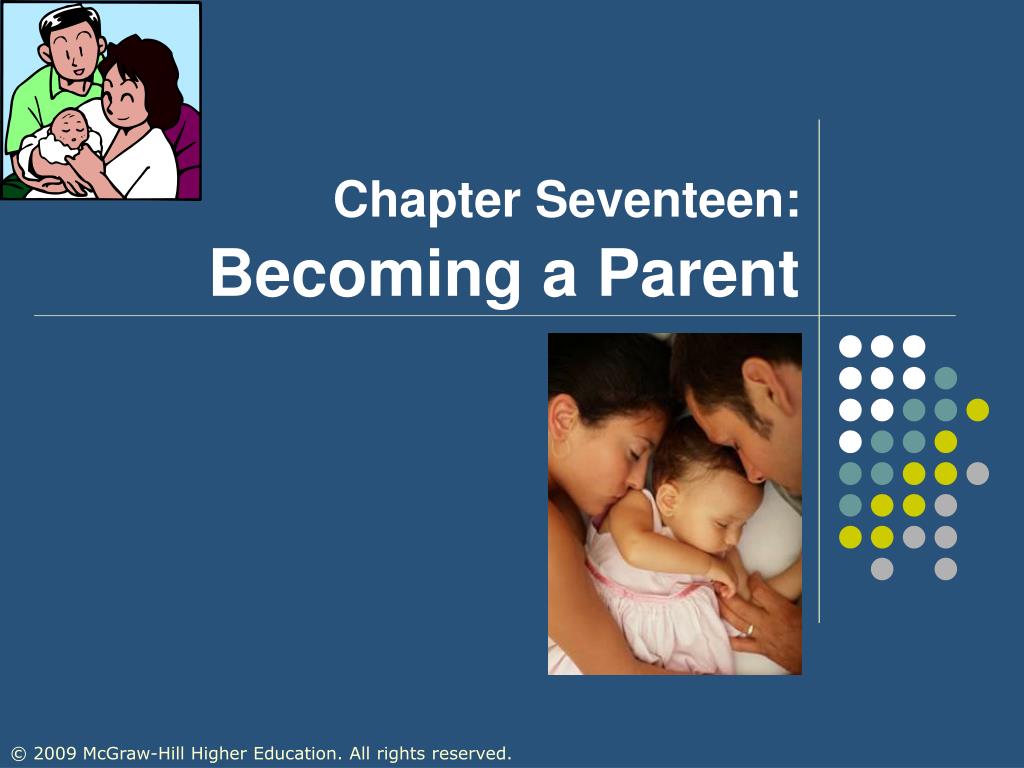 Chapter Seventeen:
Becoming a Parent

© 2009 McGraw-Hill Higher Education. All rights reserved.